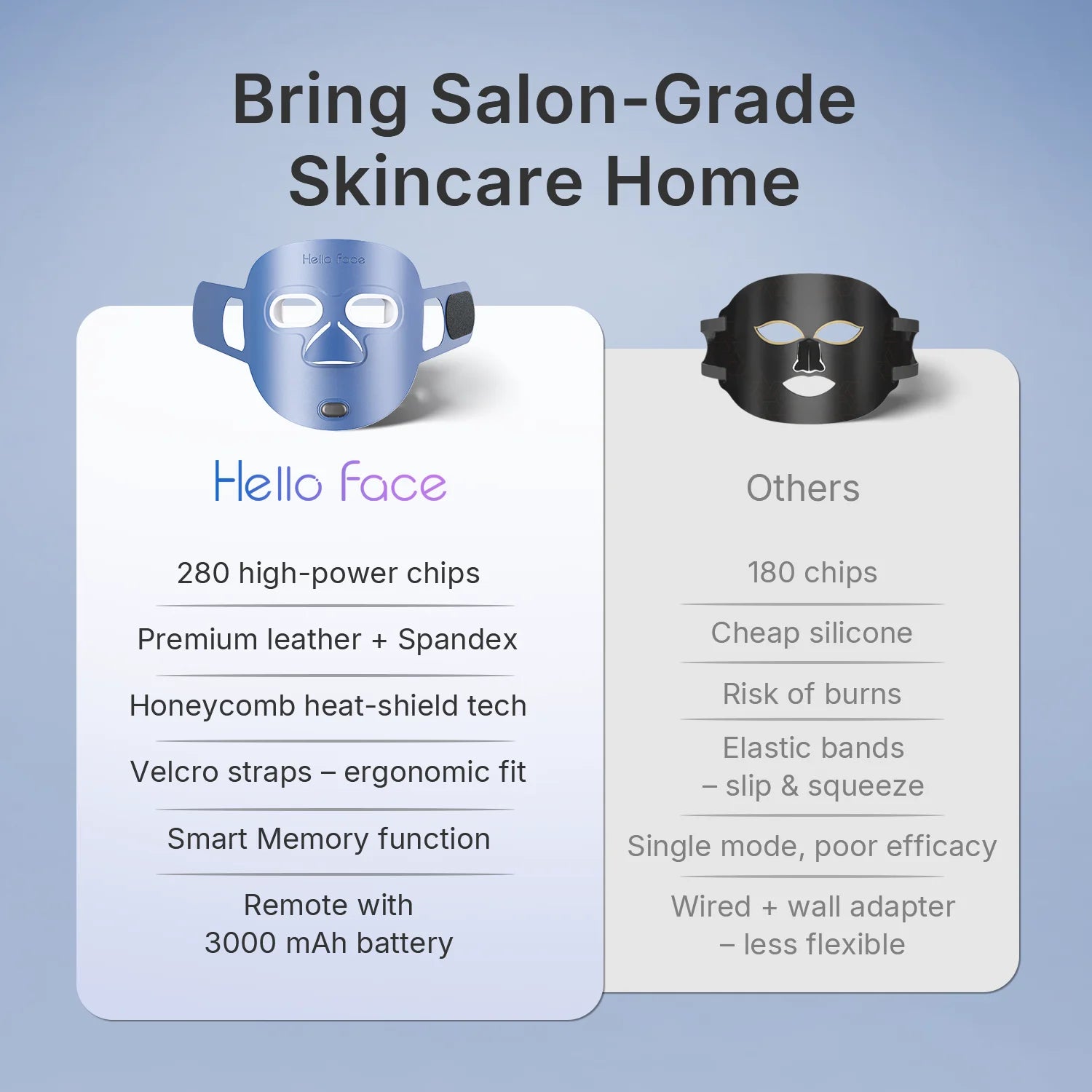 Bring Salon-Grade Skincare Home

Hello Face

Hello Face

280 high-power chips

Premium leather + Spandex

Honeycomb heat-shield tech

Velcro straps – ergonomic fit

Smart Memory function

Remote with 3000 mAh battery

Others

180 chips

Cheap silicone

Risk of burns

Elastic bands – slip & squeeze

Single mode, poor efficacy

Wired + wall adapter – less flexible